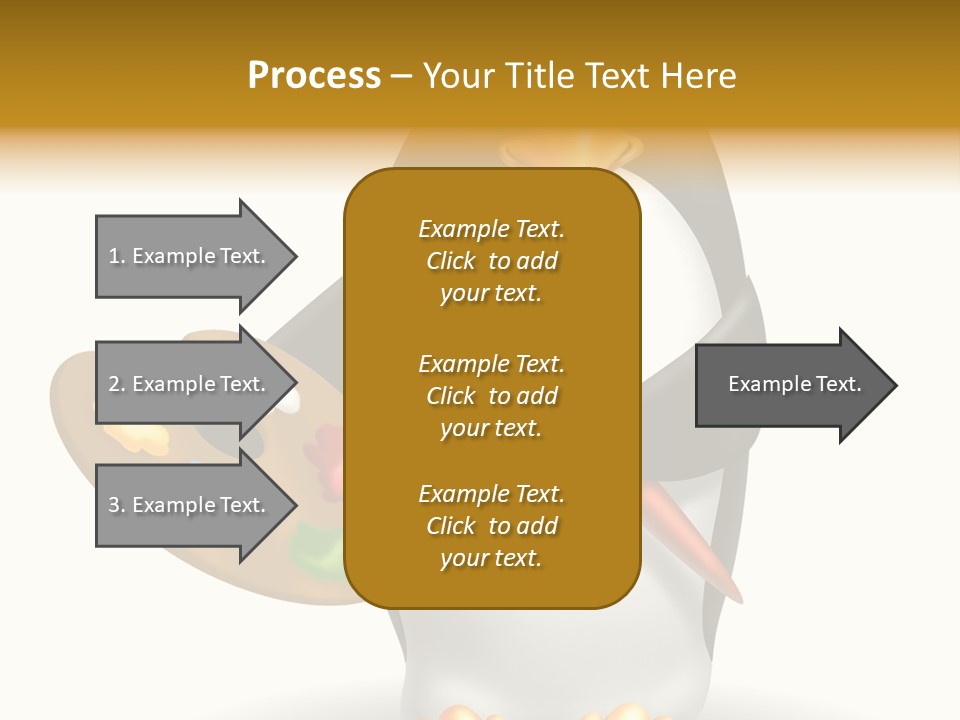 Process – Your Title Text Here

1. Example Text.

2. Example Text.

3. Example Text.

Example Text. Click to add your text.

Example Text. Click to add your text.

Example Text. Click to add your text.

Example Text.